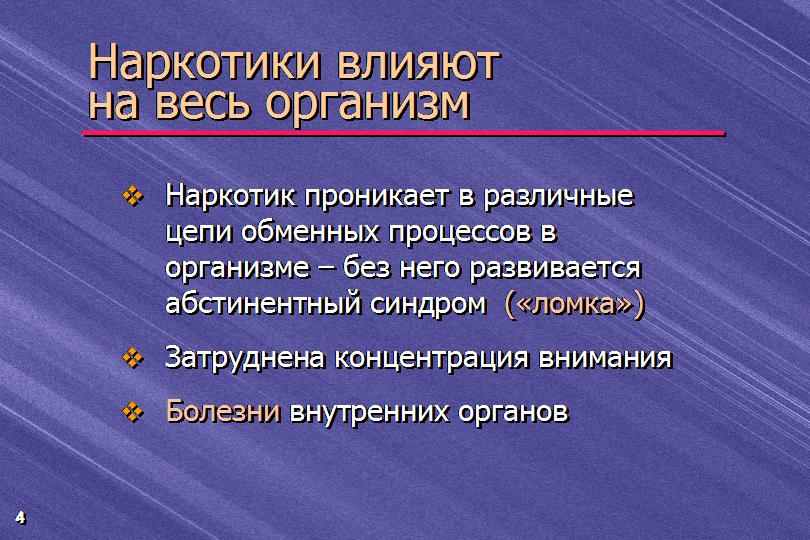 Наркотики влияют на весь организм

❖ Наркотик проникает в различные цепи обменных процессов в организме – без него развивается абстинентный синдром («ломка»)

❖ Затруднена концентрация внимания

❖ Болезни внутренних органов

4